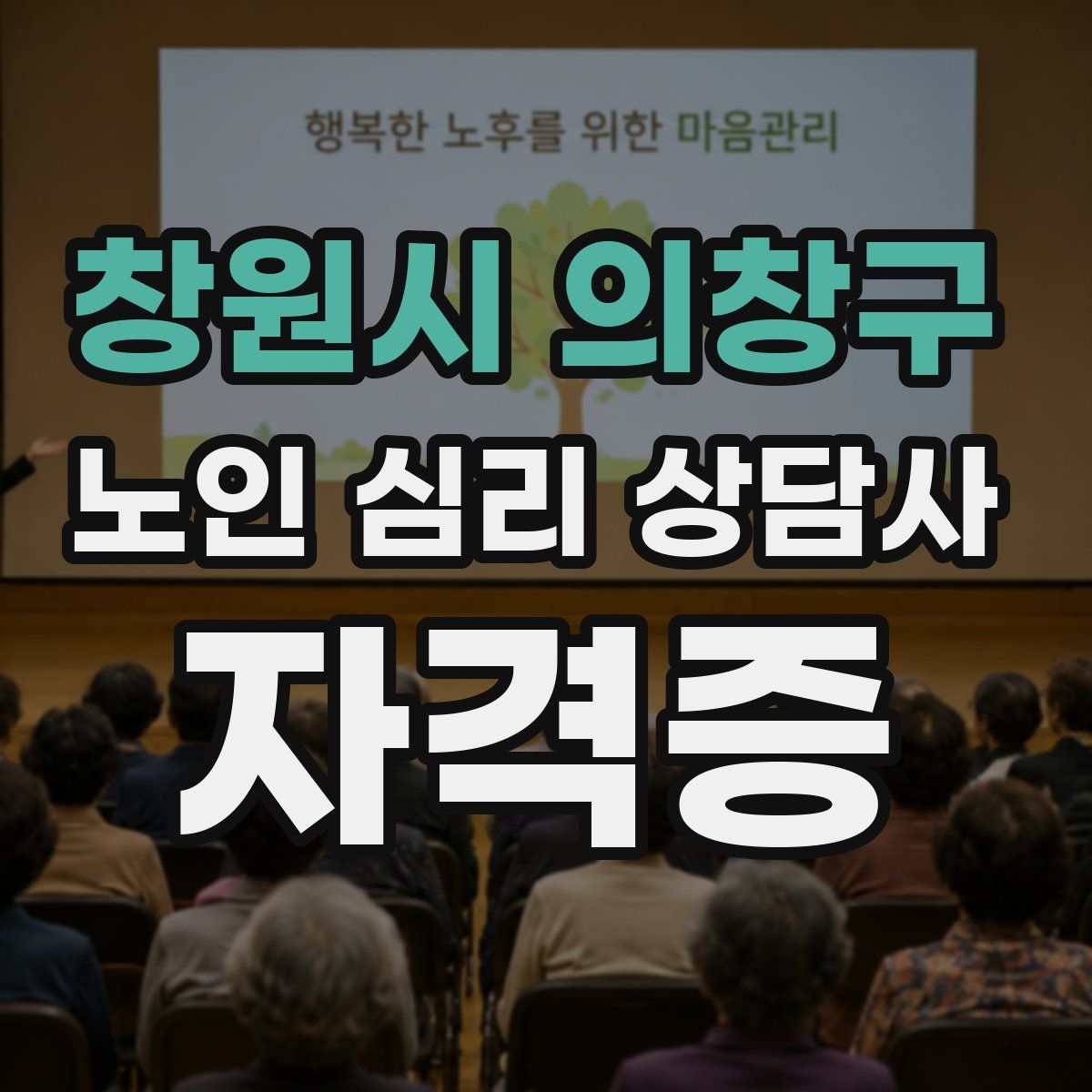 행복한 노후를 위한 마음관리

창원시 의창구
노인 심리 상담사
자격증